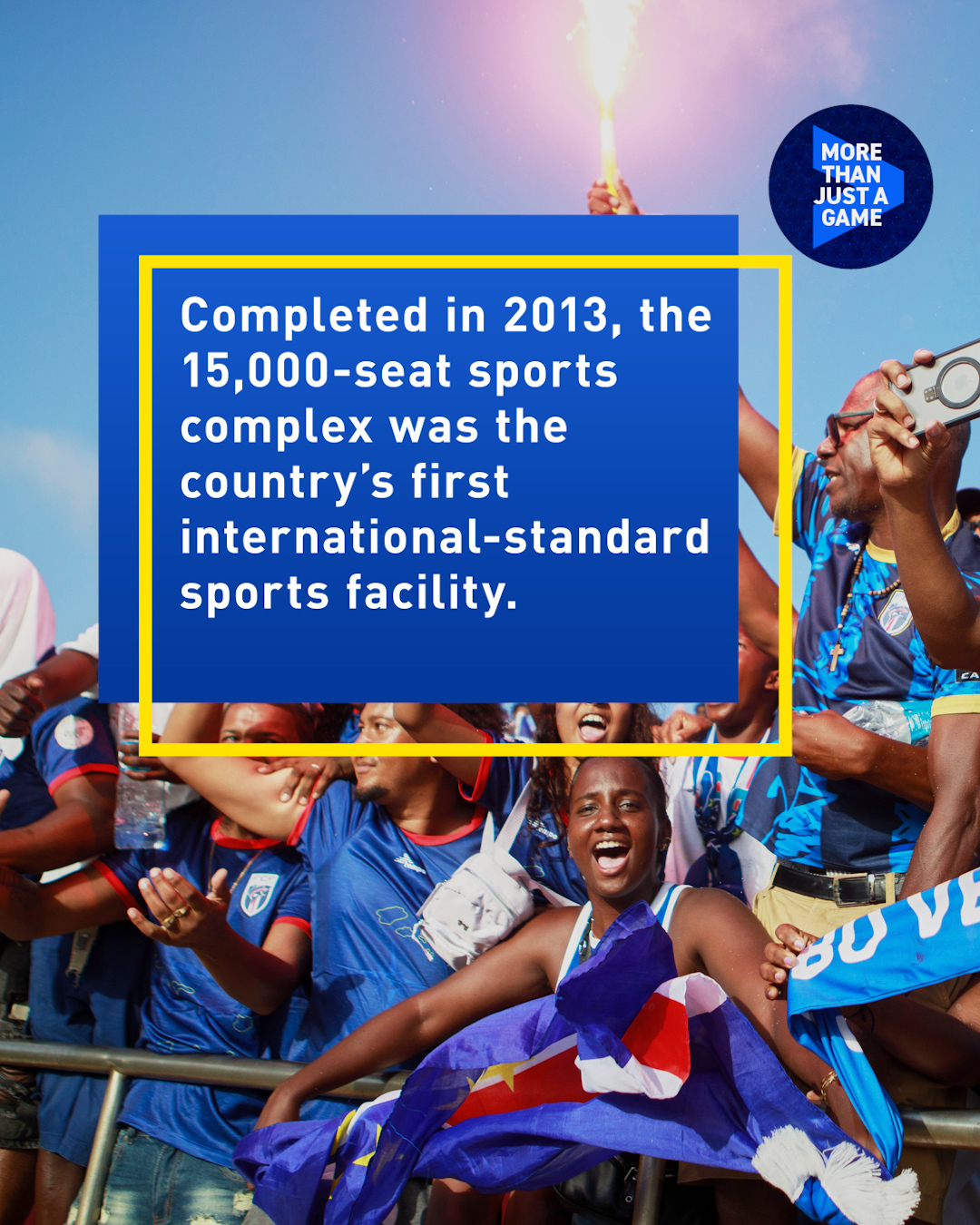 MORE THAN JUST A GAME

Completed in 2013, the 15,000-seat sports complex was the country's first international-standard sports facility.

BO VE